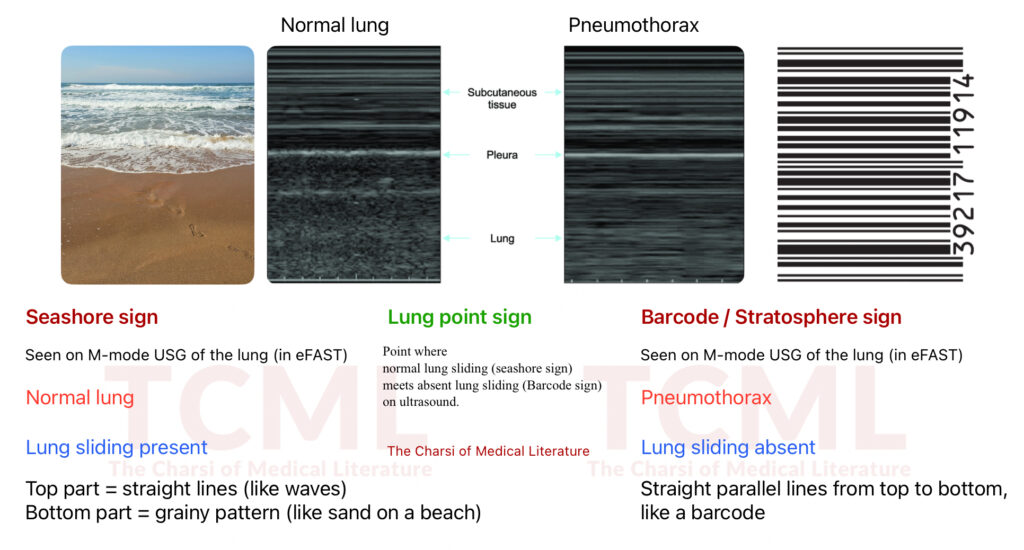 Normal lung

Pneumothorax

Subcutaneous tissue

Pleura

Lung

39217 11914

Seashore sign

Seen on M-mode USG of the lung (in eFAST)

Normal lung

Lung sliding present

Top part = straight lines (like waves)
Bottom part = grainy pattern (like sand on a beach)

Lung point sign

Point where normal lung sliding (seashore sign) meets absent lung sliding (Barcode sign) on ultrasound.

The Charsi of Medical Literature

Barcode / Stratosphere sign

Seen on M-mode USG of the lung (in eFAST)

Pneumothorax

Lung sliding absent

Straight parallel lines from top to bottom, like a barcode

TCML
The Charsi of Medical Literature

TCML
The Charsi of Medical Literature